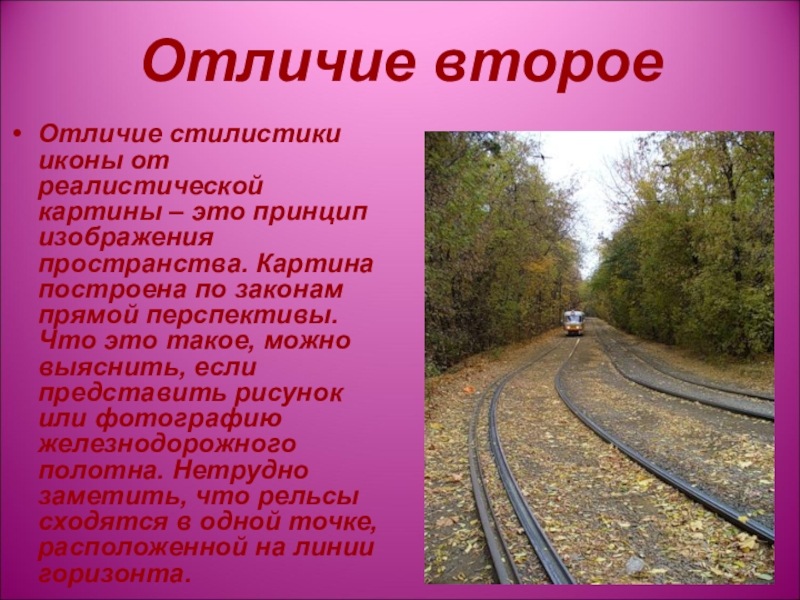 Отличие второе

• Отличие стилистики иконы от реалистической картины – это принцип изображения пространства. Картина построена по законам прямой перспективы. Что это такое, можно выяснить, если представить рисунок или фотографию железнодорожного полотна. Нетрудно заметить, что рельсы сходятся в одной точке, расположенной на линии горизонта.